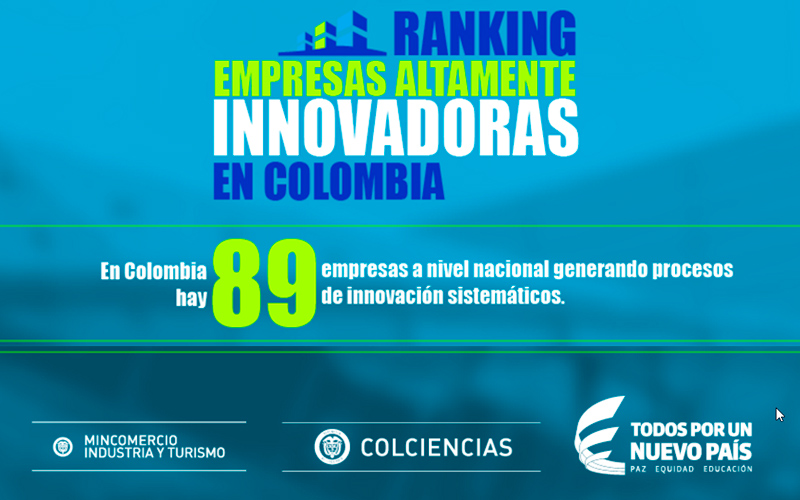 RANKING
EMPRESAS ALTAMENTE
INNOVADORAS
EN COLOMBIA

En Colombia hay 89 empresas a nivel nacional generando procesos de innovación sistemáticos.

MINCOMERCIO
INDUSTRIA Y TURISMO

COLCIENCIAS

TODOS POR UN
NUEVO PAÍS
PAZ EQUIDAD EDUCACIÓN